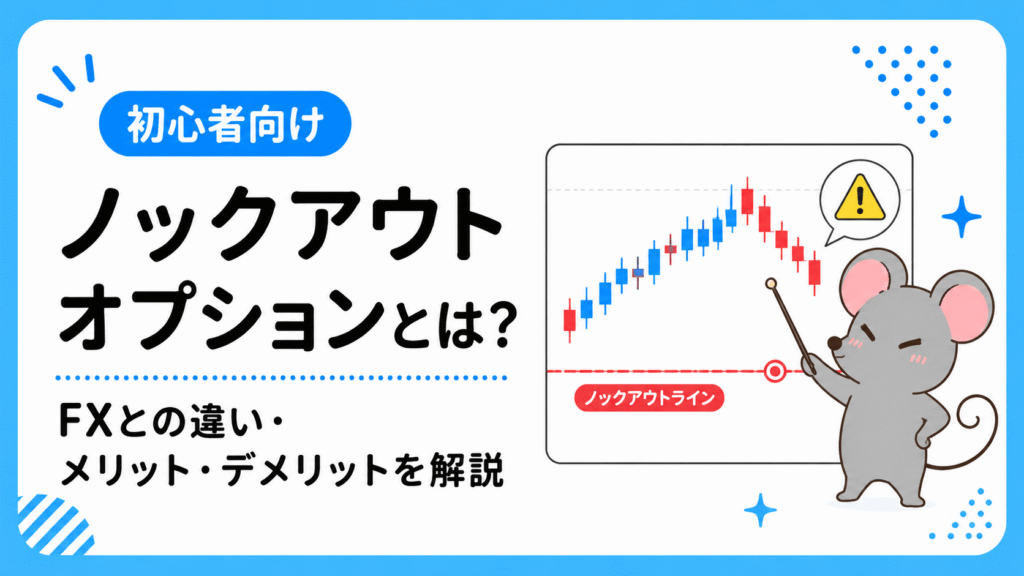 初心者向け

ノックアウトオプションとは?

FXとの違い・メリット・デメリットを解説

ノックアウトライン